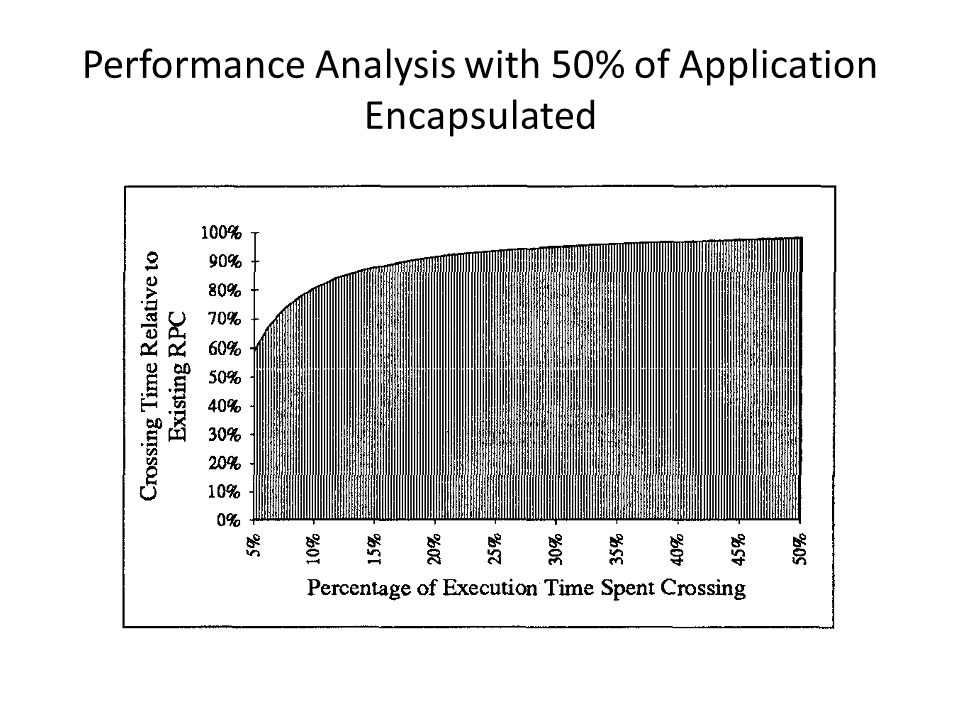 Performance Analysis with 50% of Application Encapsulated

Crossing Time Relative to Existing RPC

100%
90%
80%
70%
60%
50%
40%
30%
20%
10%
0%

5%
10%
15%
20%
25%
30%
35%
40%
45%
50%

Percentage of Execution Time Spent Crossing